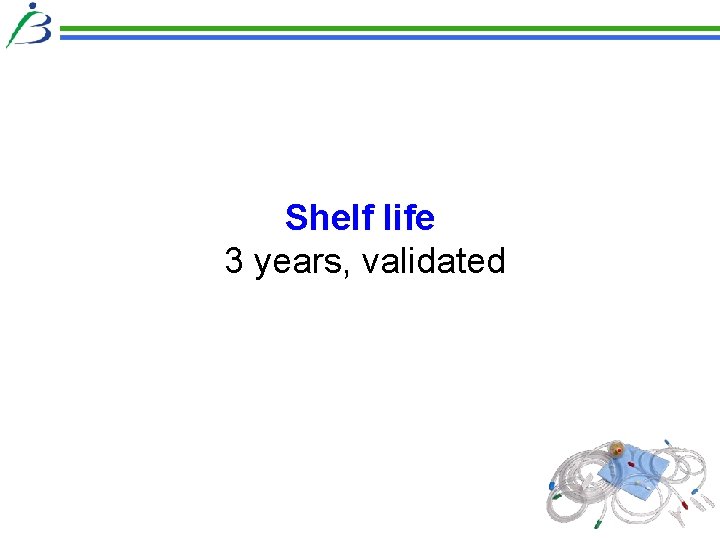 Shelf life
3 years, validated